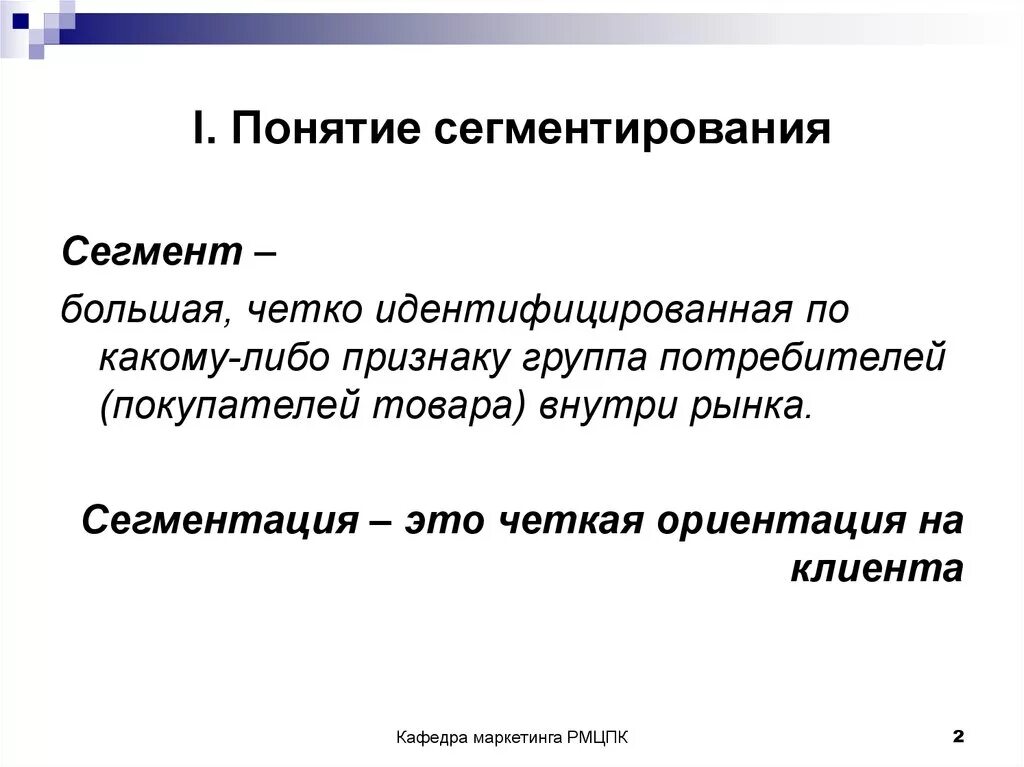 I. Понятие сегментирования

Сегмент –

большая, четко идентифицированная по какому-либо признаку группа потребителей (покупателей товара) внутри рынка.

Сегментация – это четкая ориентация на клиента

Кафедра маркетинга РМЦПК

2